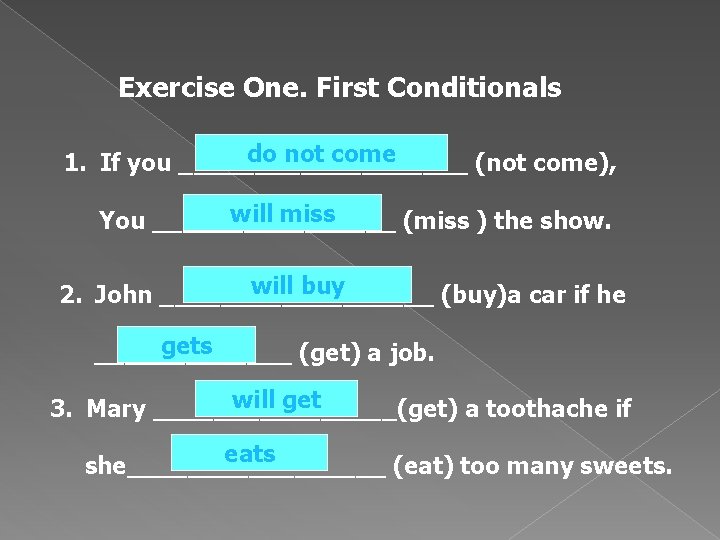 Exercise One. First Conditionals

1. If you do not come (not come),

You will miss (miss ) the show.

2. John will buy (buy)a car if he

gets (get) a job.

3. Mary will get (get) a toothache if

she eats (eat) too many sweets.